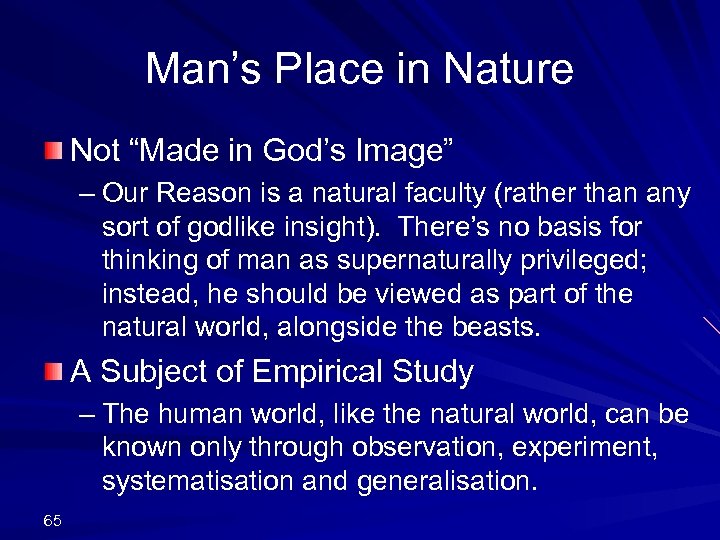 Man’s Place in Nature

Not “Made in God’s Image”

– Our Reason is a natural faculty (rather than any sort of godlike insight). There’s no basis for thinking of man as supernaturally privileged; instead, he should be viewed as part of the natural world, alongside the beasts.

A Subject of Empirical Study

– The human world, like the natural world, can be known only through observation, experiment, systematisation and generalisation.

65